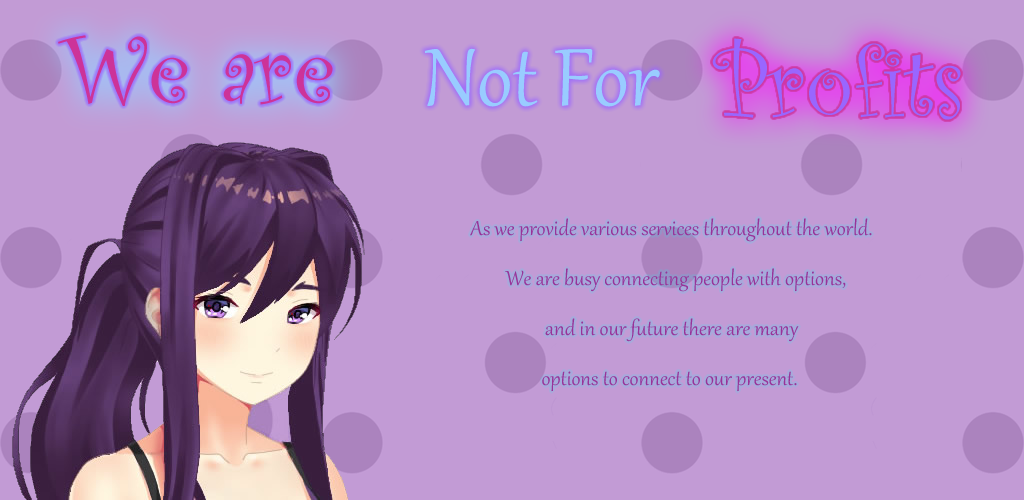 We are Not For Profits

As we provide various services throughout the world.

We are busy connecting people with options,

and in our future there are many

options to connect to our present.